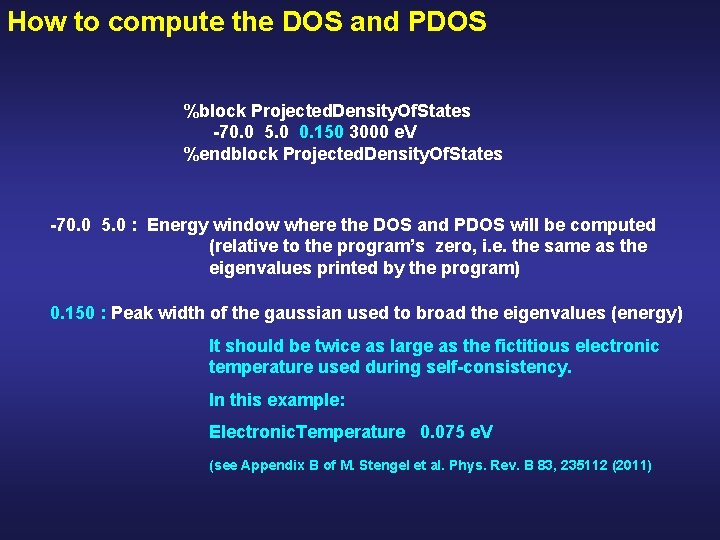 How to compute the DOS and PDOS

%block ProjectedDensityOfStates
-70.0 5.0 0.150 3000 eV
%endblock ProjectedDensityOfStates

-70.0 5.0 : Energy window where the DOS and PDOS will be computed (relative to the program's zero, i.e. the same as the eigenvalues printed by the program)

0.150 : Peak width of the gaussian used to broad the eigenvalues (energy)

It should be twice as large as the fictitious electronic temperature used during self-consistency.

In this example:

ElectronicTemperature 0.075 eV

(see Appendix B of M. Stengel et al. Phys. Rev. B 83, 235112 (2011)